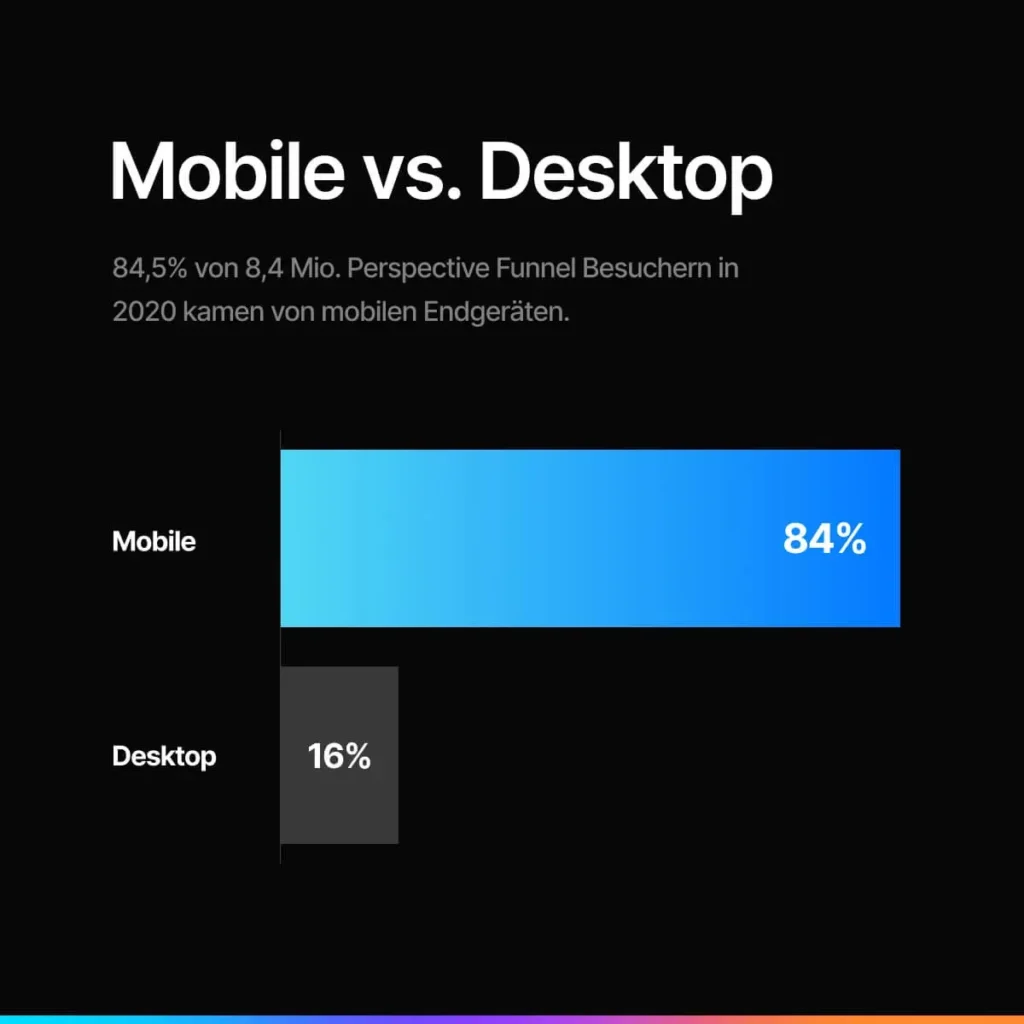 Mobile vs. Desktop

84,5% von 8,4 Mio. Perspective Funnel Besuchern in 2020 kamen von mobilen Endgeräten.

Mobile
84%

Desktop
16%